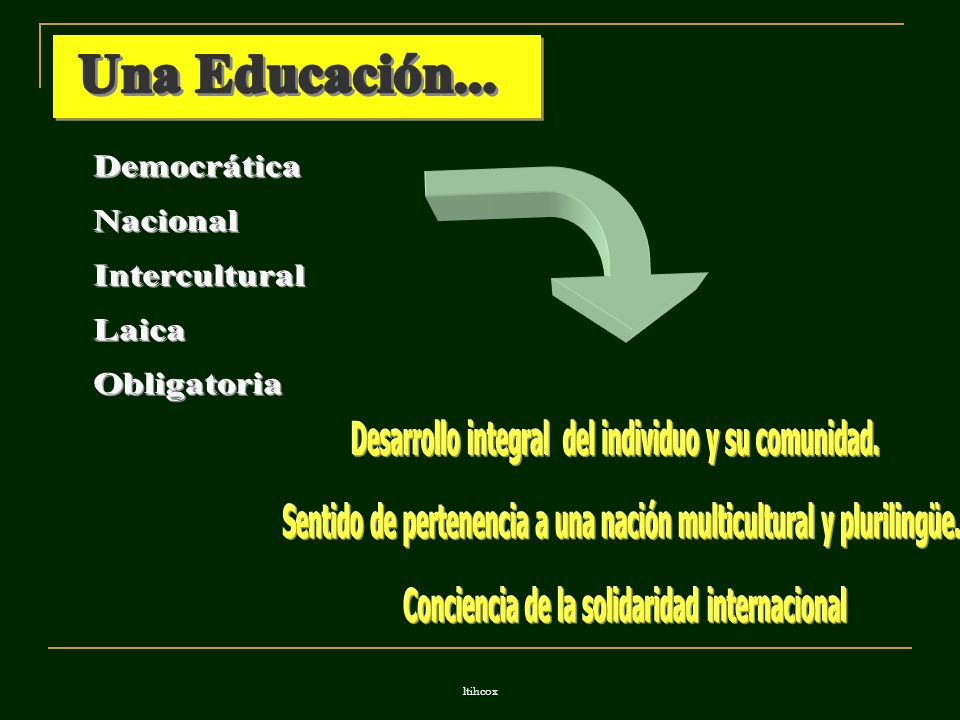 Una Educación...

Democrática
Nacional
Intercultural
Laica
Obligatoria

Desarrollo integral del individuo y su comunidad.

Sentido de pertenencia a una nación multicultural y plurilingüe.

Conciencia de la solidaridad internacional

ltihcox